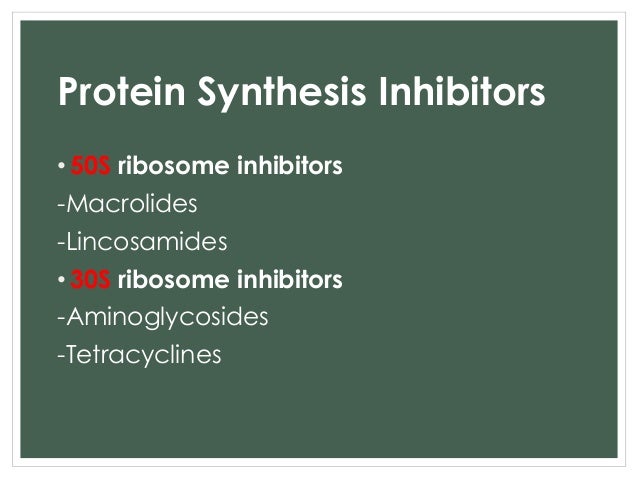 Protein Synthesis Inhibitors

• 50S ribosome inhibitors
-Macrolides
-Lincosamides
• 30S ribosome inhibitors
-Aminoglycosides
-Tetracyclines